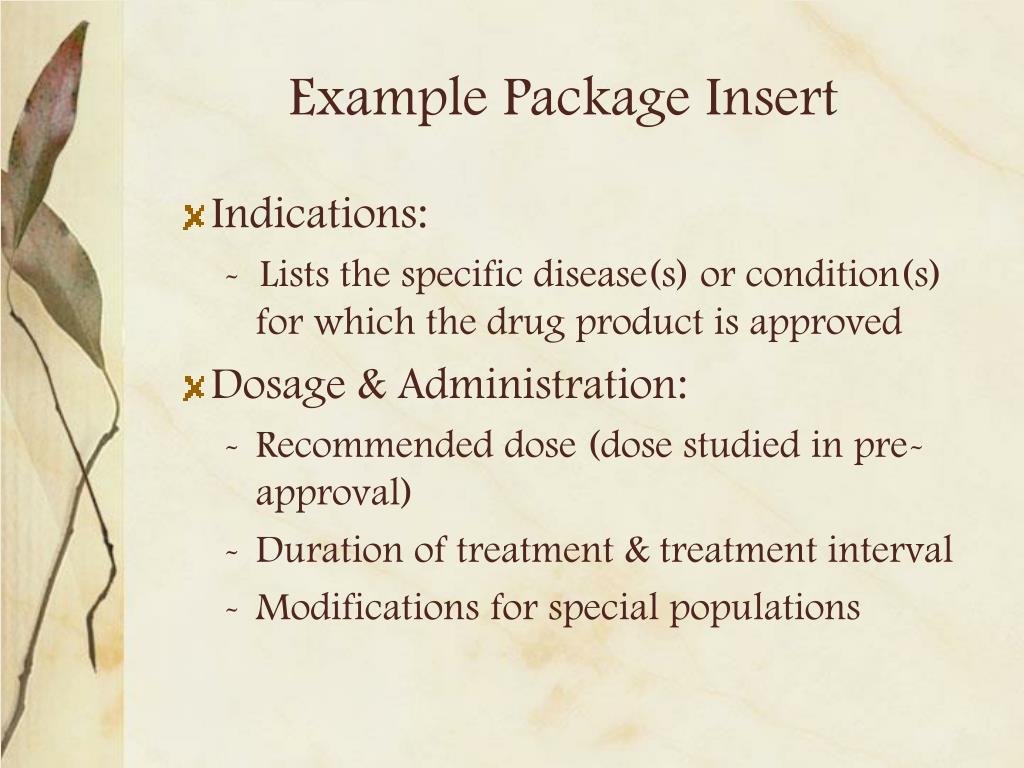 Example Package Insert

Indications:

- Lists the specific disease(s) or condition(s) for which the drug product is approved

Dosage & Administration:

- Recommended dose (dose studied in pre-approval)
- Duration of treatment & treatment interval
- Modifications for special populations